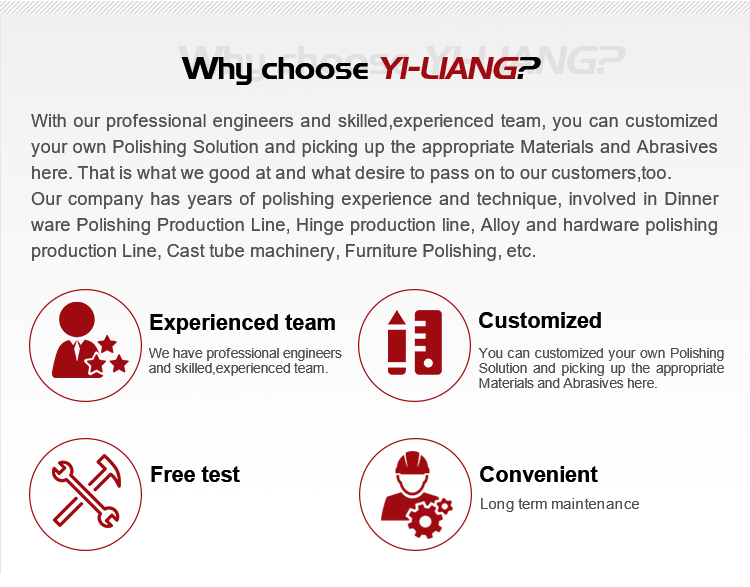 Why choose YI-LIANG?

With our professional engineers and skilled,experienced team, you can customized your own Polishing Solution and picking up the appropriate Materials and Abrasives here. That is what we good at and what desire to pass on to our customers,too.
Our company has years of polishing experience and technique, involved in Dinner ware Polishing Production Line, Hinge production line, Alloy and hardware polishing production Line, Cast tube machinery, Furniture Polishing, etc.

Experienced team

We have professional engineers and skilled,experienced team.

Customized

You can customized your own Polishing Solution and picking up the appropriate Materials and Abrasives here.

Free test

Convenient

Long term maintenance